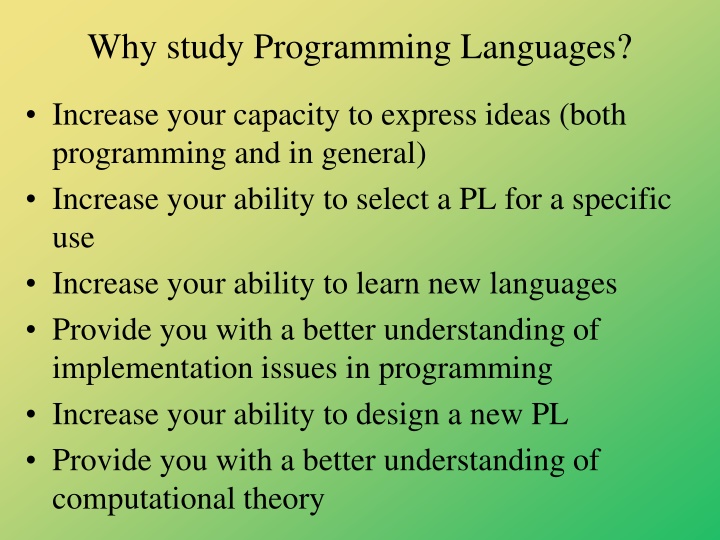 Why study Programming Languages?

• Increase your capacity to express ideas (both programming and in general)
• Increase your ability to select a PL for a specific use
• Increase your ability to learn new languages
• Provide you with a better understanding of implementation issues in programming
• Increase your ability to design a new PL
• Provide you with a better understanding of computational theory